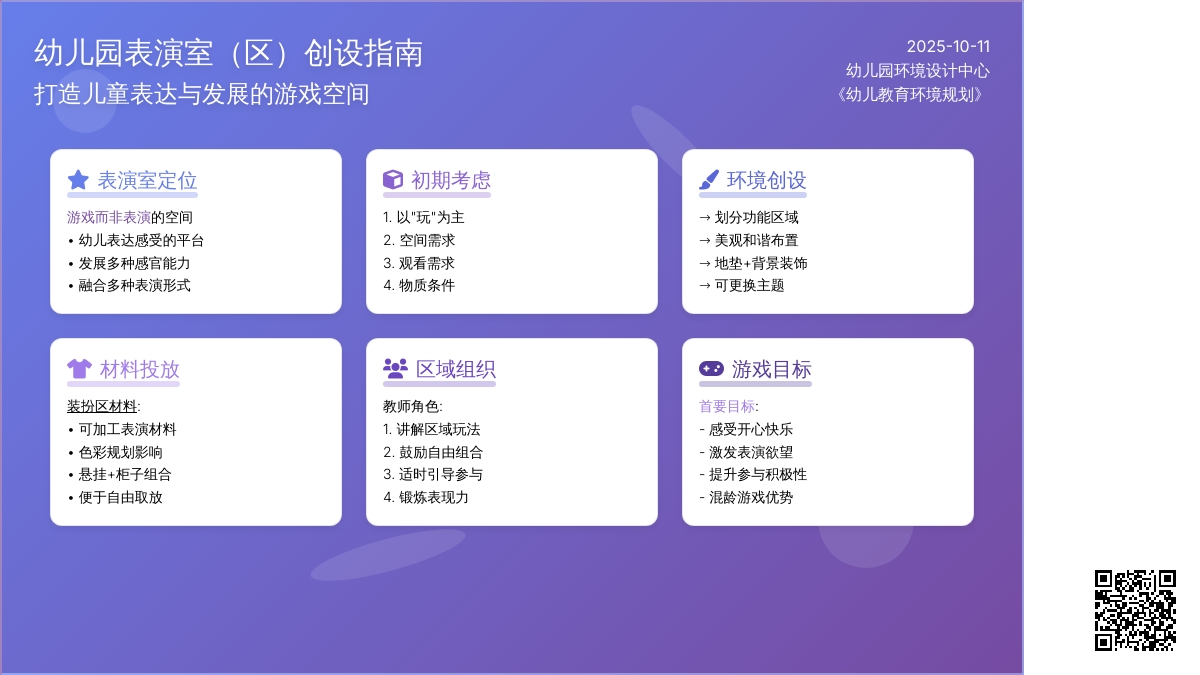 幼儿园表演室（区）创设指南
打造儿童表达与发展的游戏空间

2025-10-11
幼儿园环境设计中心
《幼儿教育环境规划》

表演室定位
游戏而非表演的空间
• 幼儿表达感受的平台
• 发展多种感官能力
• 融合多种表演形式

初期考虑
1. 以"玩"为主
2. 空间需求
3. 观看需求
4. 物质条件

环境创设
→ 划分功能区域
→ 美观和谐布置
→ 地垫+背景装饰
→ 可更换主题

材料投放
装扮区材料:
• 可加工表演材料
• 色彩规划影响
• 悬挂+柜子组合
• 便于自由取放

区域组织
教师角色:
1. 讲解区域玩法
2. 鼓励自由组合
3. 适时引导参与
4. 锻炼表现力

游戏目标
首要目标:
- 感受开心快乐
- 激发表演欲望
- 提升参与积极性
- 混龄游戏优势